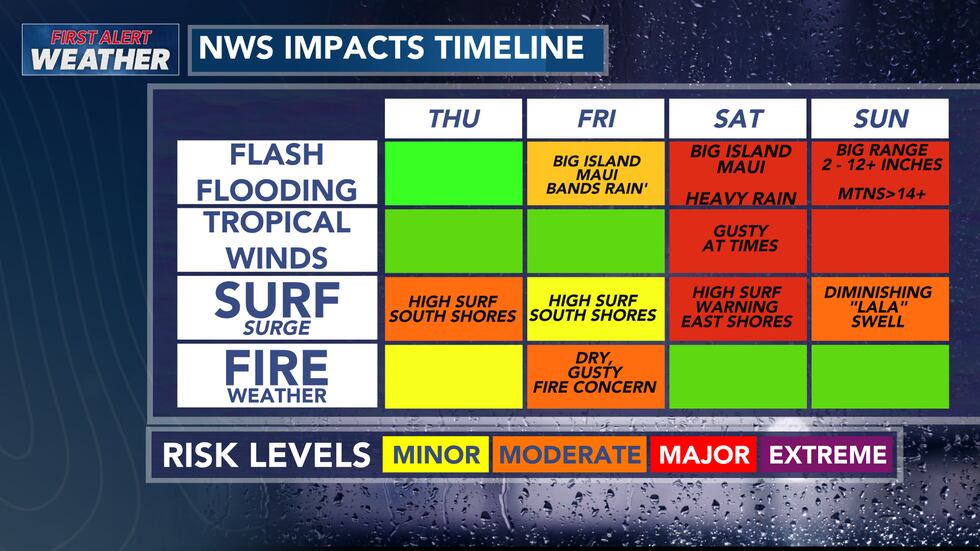 FIRST ALERT WEATHER

NWS IMPACTS TIMELINE

| | THU | FRI | SAT | SUN |
|---|---|---|---|---|
| FLASH FLOODING | | BIG ISLAND MAUI BANDS RAIN' | BIG ISLAND MAUI HEAVY RAIN | BIG RANGE 2 - 12+ INCHES MTNS>14+ |
| TROPICAL WINDS | | | GUSTY AT TIMES | |
| SURF SURGE | HIGH SURF SOUTH SHORES | HIGH SURF SOUTH SHORES | HIGH SURF WARNING EAST SHORES | DIMINISHING "LALA" SWELL |
| FIRE WEATHER | | DRY, GUSTY FIRE CONCERN | | |

RISK LEVELS MINOR MODERATE MAJOR EXTREME